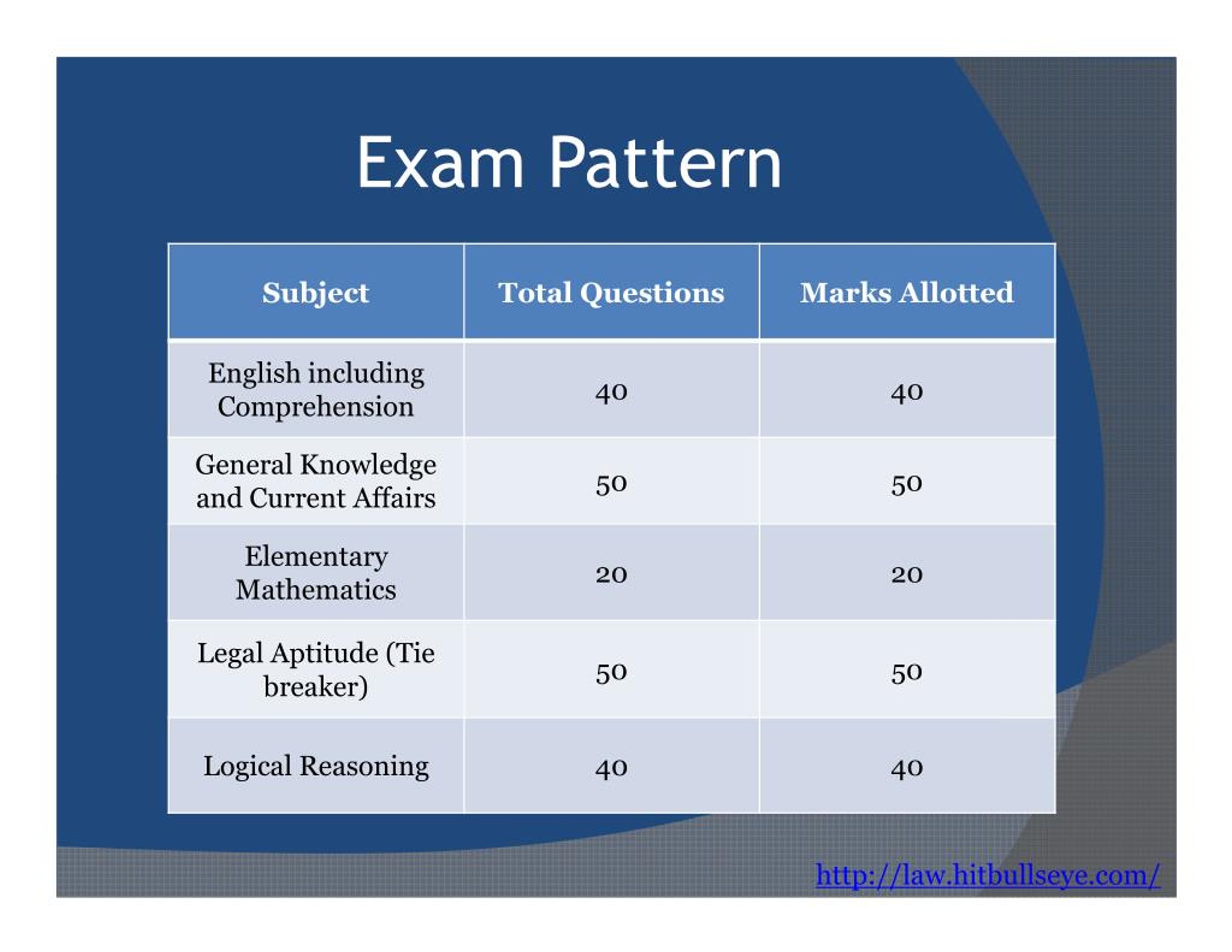 Exam Pattern

| Subject | Total Questions | Marks Allotted |
|---|---|---|
| English including Comprehension | 40 | 40 |
| General Knowledge and Current Affairs | 50 | 50 |
| Elementary Mathematics | 20 | 20 |
| Legal Aptitude (Tie breaker) | 50 | 50 |
| Logical Reasoning | 40 | 40 |

http://law.hitbullseye.com/